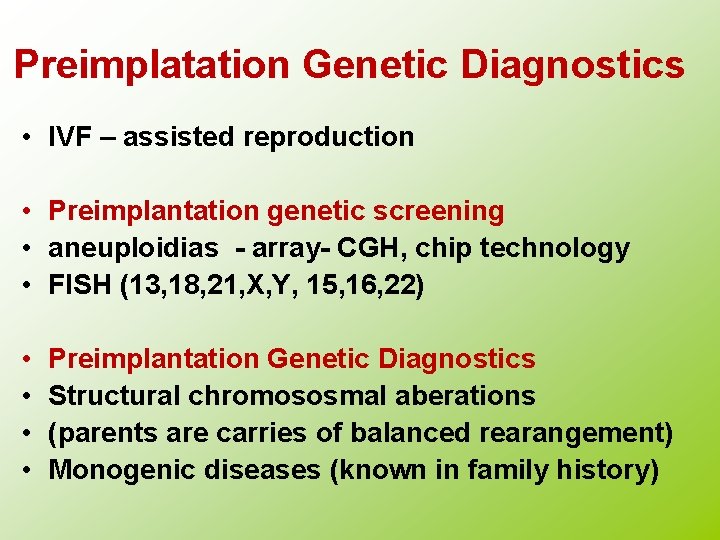 Preimplatation Genetic Diagnostics

• IVF – assisted reproduction

• Preimplantation genetic screening
• aneuploidias - array- CGH, chip technology
• FISH (13,18,21,X,Y, 15,16,22)

• Preimplantation Genetic Diagnostics
• Structural chromososmal aberations
• (parents are carries of balanced rearangement)
• Monogenic diseases (known in family history)